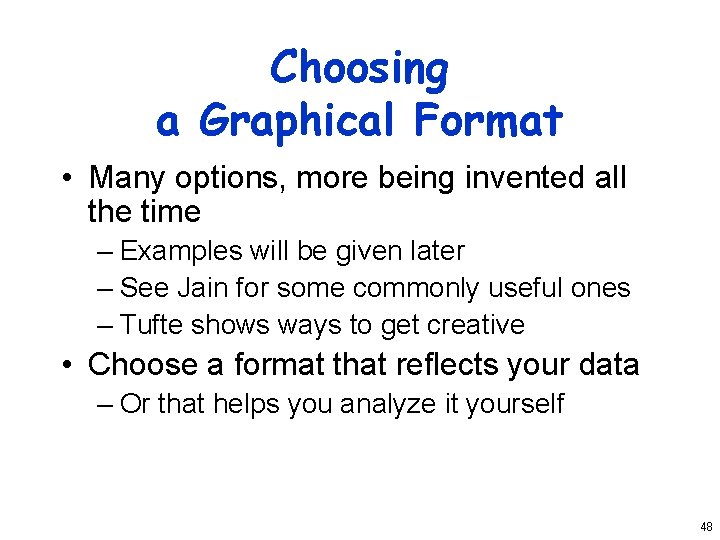 Choosing
a Graphical Format

• Many options, more being invented all the time
– Examples will be given later
– See Jain for some commonly useful ones
– Tufte shows ways to get creative
• Choose a format that reflects your data
– Or that helps you analyze it yourself

48